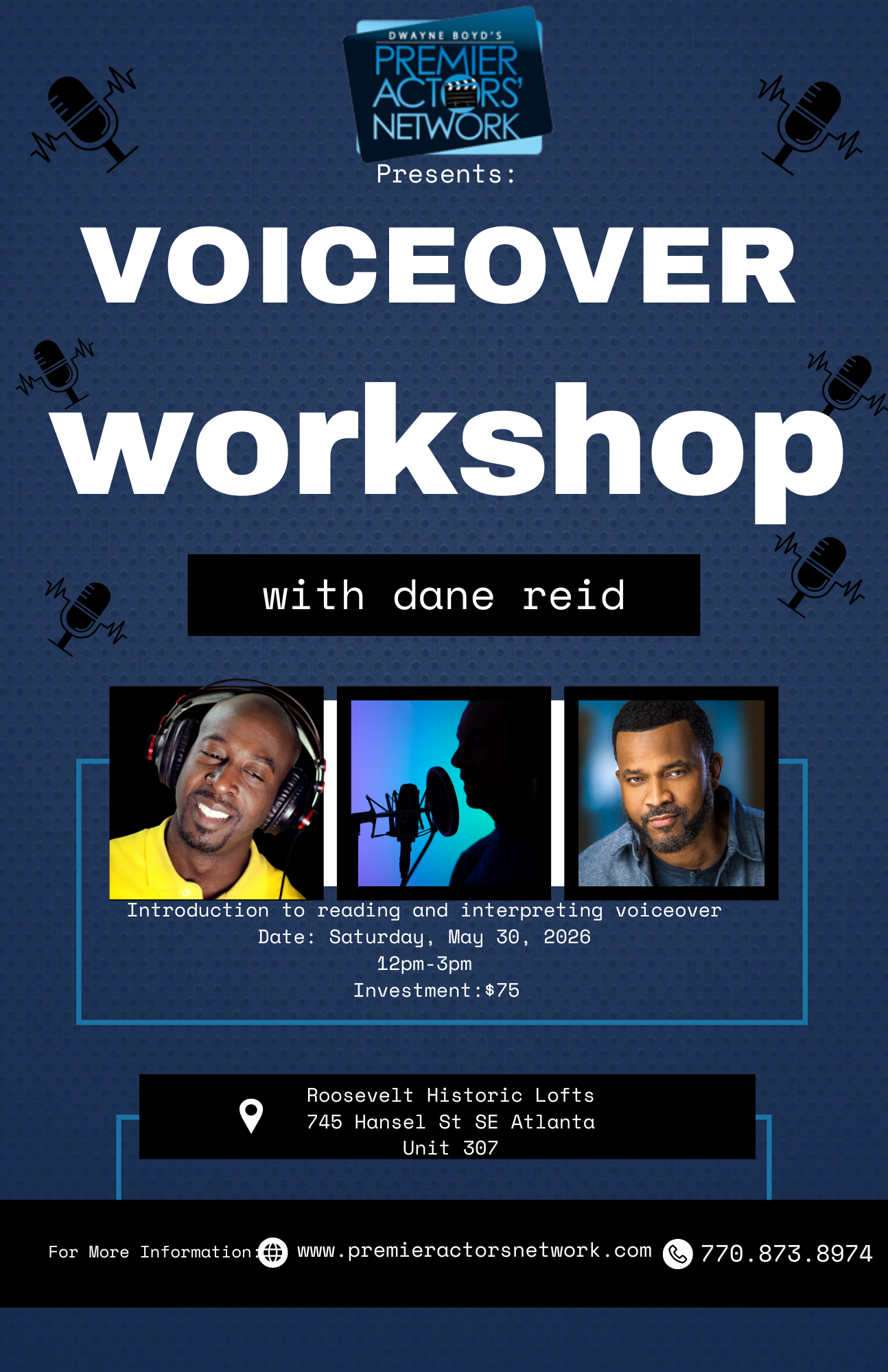 DWAYNE BOYD'S
PREMIER ACTORS' NETWORK
Presents:

VOICEOVER

workshop

with dane reid

Introduction to reading and interpreting voiceover
Date: Saturday, May 30, 2026
12pm-3pm
Investment:$75

Roosevelt Historic Lofts
745 Hansel St SE Atlanta
Unit 307

For More Information: www.premieractorsnetwork.com 770.873.8974